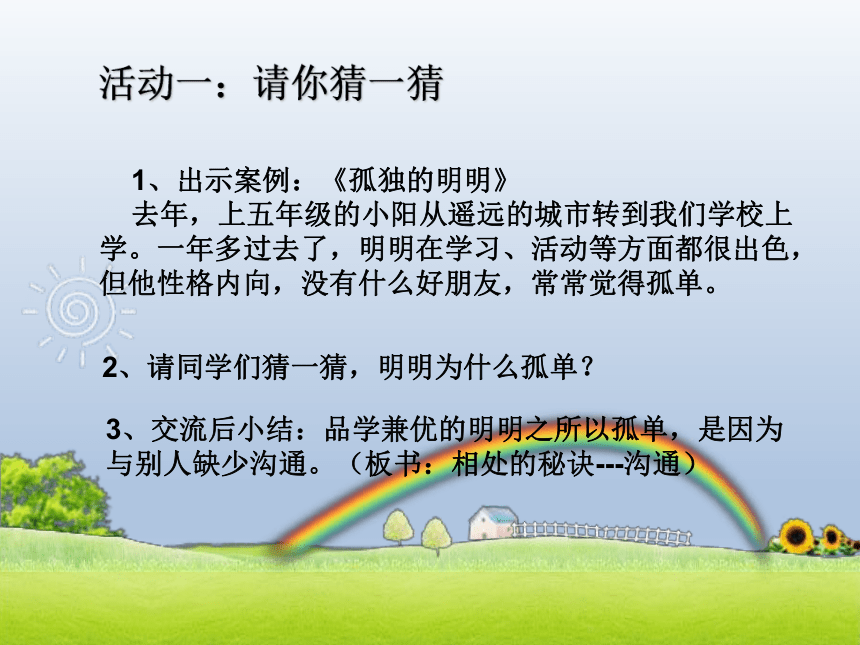 活动一：请你猜一猜

1、出示案例：《孤独的明明》
去年，上五年级的小阳从遥远的城市转到我们学校上学。一年多过去了，明明在学习、活动等方面都很出色，但他性格内向，没有什么好朋友，常常觉得孤单。

2、请同学们猜一猜，明明为什么孤单？

3、交流后小结：品学兼优的明明之所以孤单，是因为与别人缺少沟通。（板书：相处的秘诀---沟通）